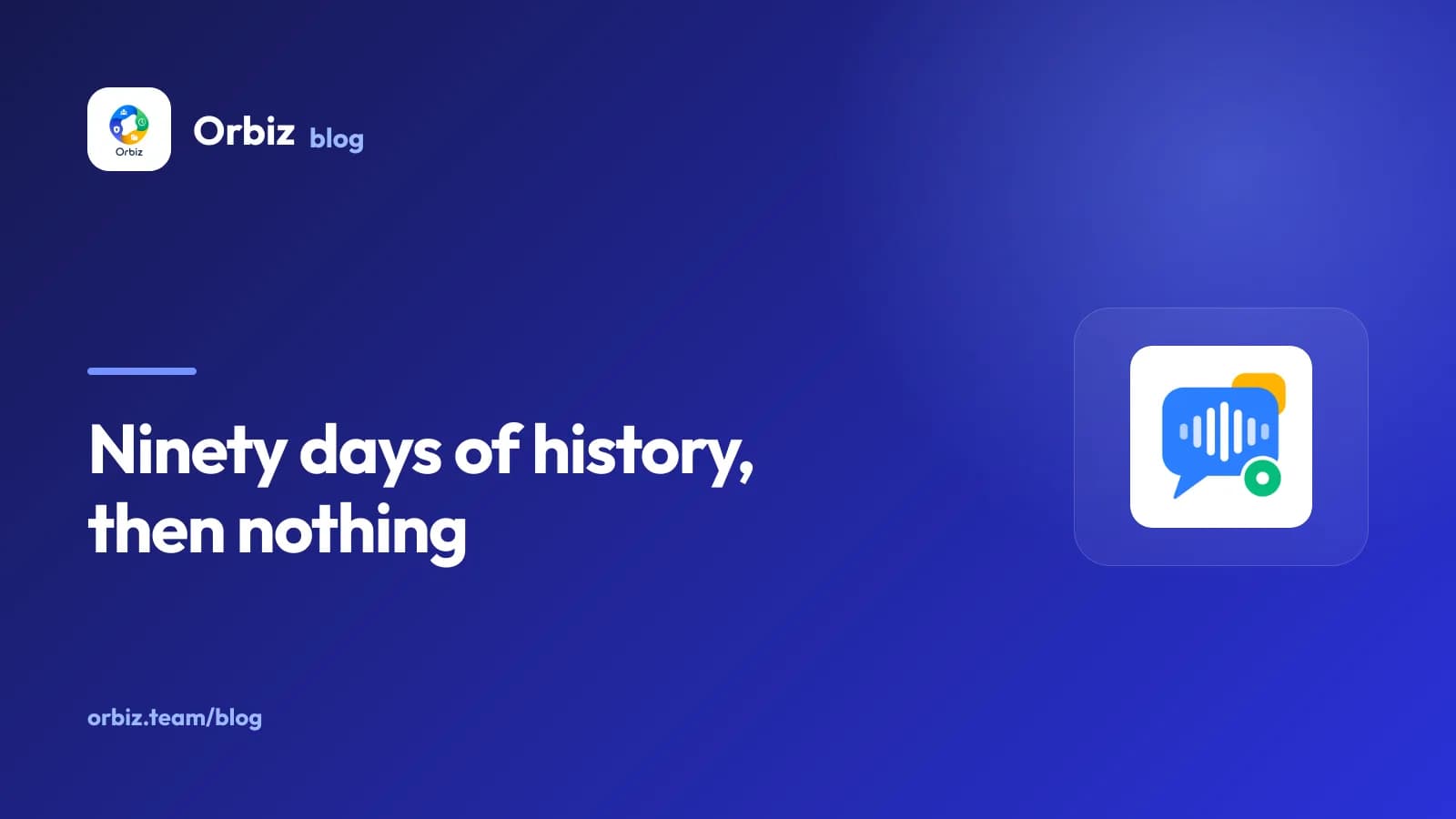 Orbiz

Orbiz blog

Ninety days of history, then nothing

orbiz.team/blog